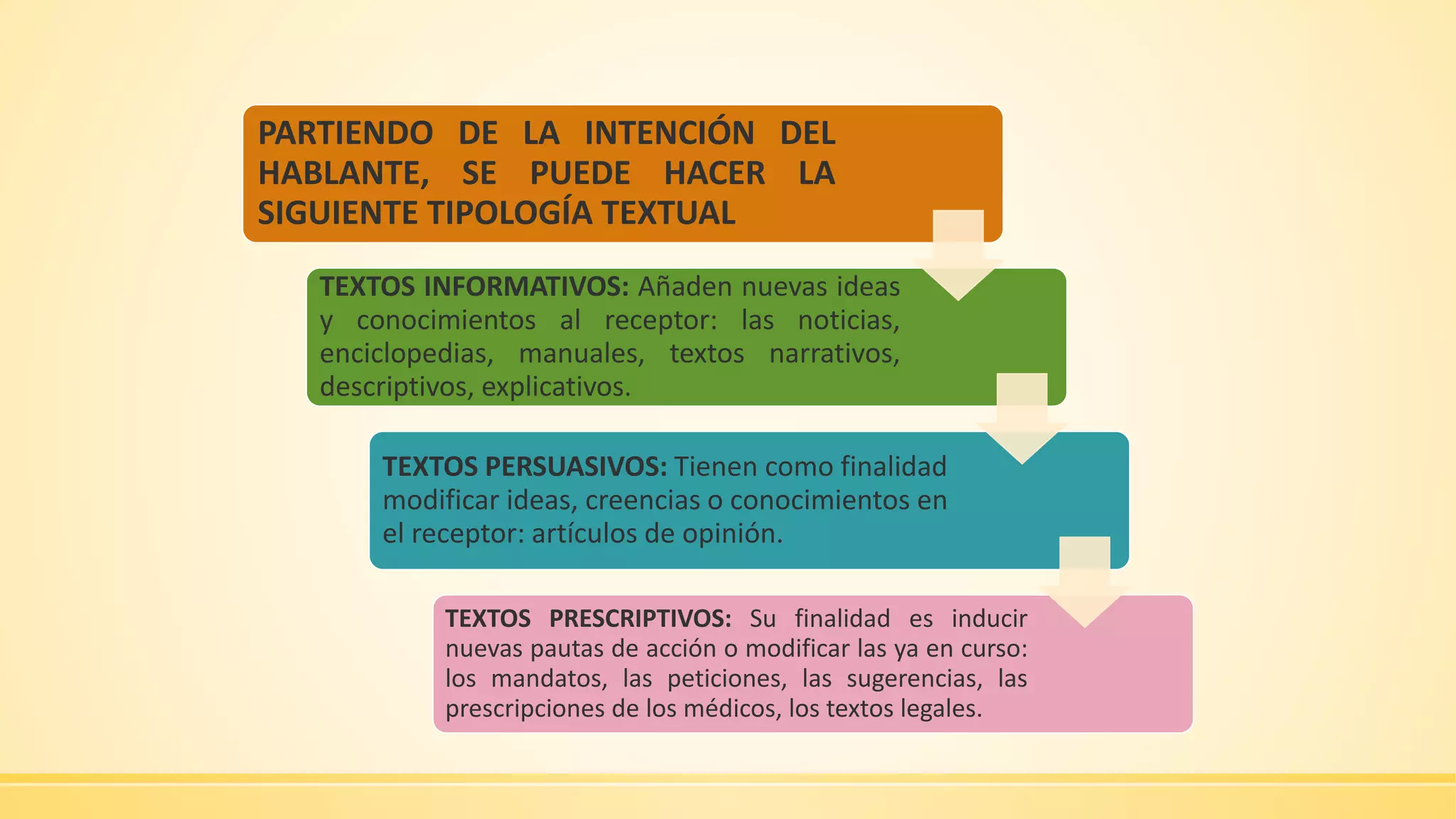 PARTIENDO DE LA INTENCIÓN DEL HABLANTE, SE PUEDE HACER LA SIGUIENTE TIPOLOGÍA TEXTUAL

TEXTOS INFORMATIVOS: Añaden nuevas ideas y conocimientos al receptor: las noticias, enciclopedias, manuales, textos narrativos, descriptivos, explicativos.

TEXTOS PERSUASIVOS: Tienen como finalidad modificar ideas, creencias o conocimientos en el receptor: artículos de opinión.

TEXTOS PRESCRIPTIVOS: Su finalidad es inducir nuevas pautas de acción o modificar las ya en curso: los mandatos, las peticiones, las sugerencias, las prescripciones de los médicos, los textos legales.